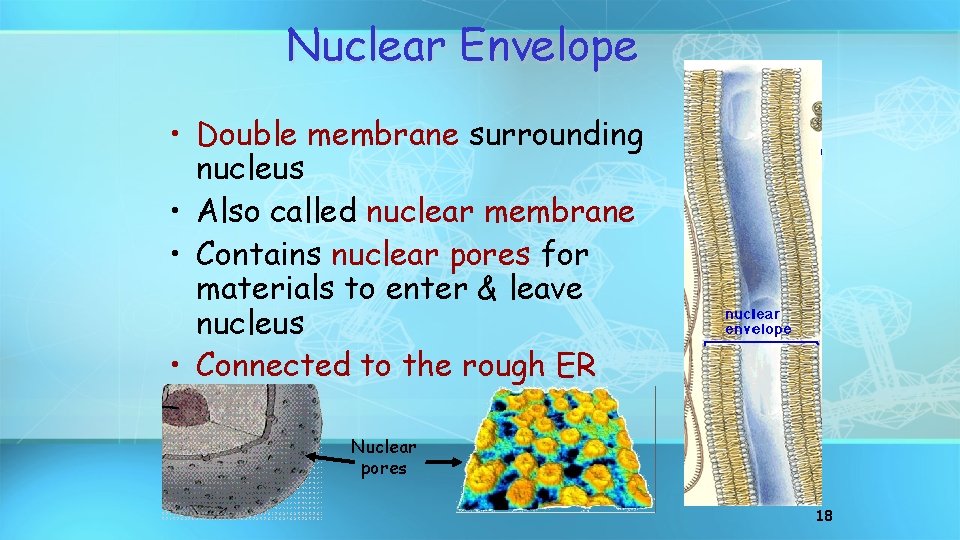 Nuclear Envelope

• Double membrane surrounding nucleus
• Also called nuclear membrane
• Contains nuclear pores for materials to enter & leave nucleus
• Connected to the rough ER

nuclear envelope

Nuclear pores

18